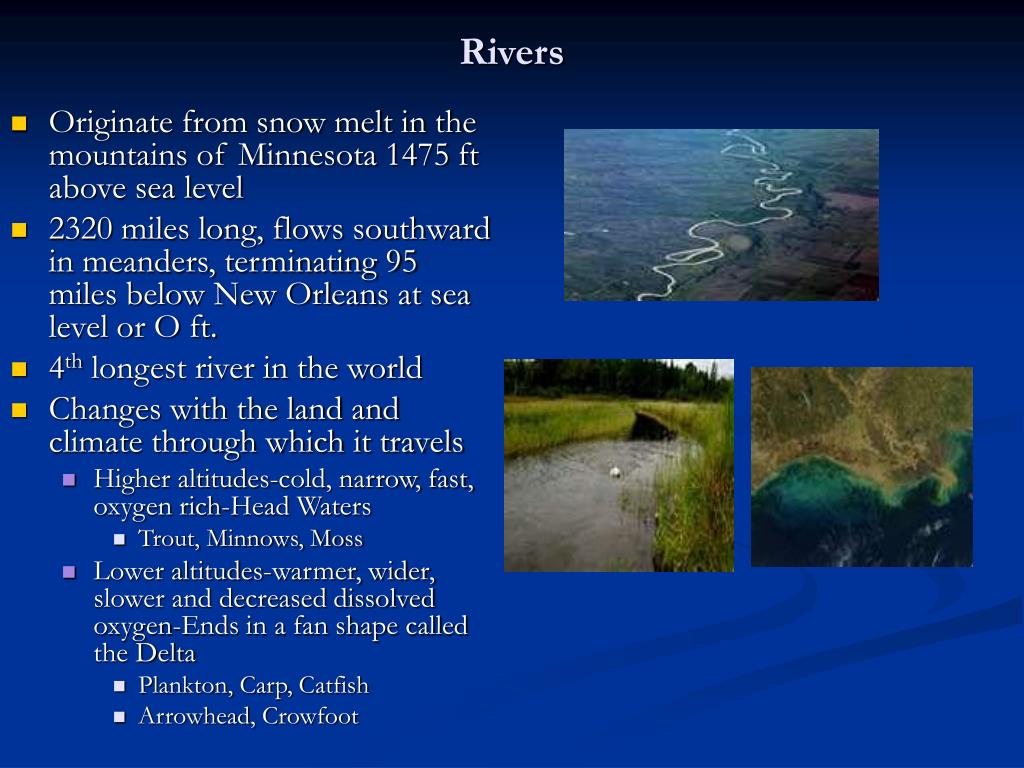 Rivers

- Originate from snow melt in the mountains of Minnesota 1475 ft above sea level
- 2320 miles long, flows southward in meanders, terminating 95 miles below New Orleans at sea level or O ft.
- 4$^{th}$ longest river in the world
- Changes with the land and climate through which it travels
  - Higher altitudes-cold, narrow, fast, oxygen rich-Head Waters
    - Trout, Minnows, Moss
  - Lower altitudes-warmer, wider, slower and decreased dissolved oxygen-Ends in a fan shape called the Delta
    - Plankton, Carp, Catfish
    - Arrowhead, Crowfoot